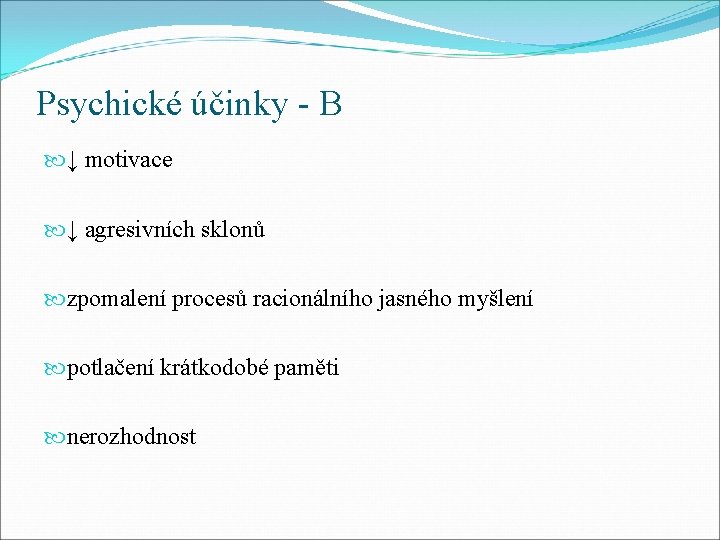 Psychické účinky - B

↓ motivace

↓ agresivních sklonů

zpomalení procesů racionálního jasného myšlení

potlačení krátkodobé paměti

nerozhodnost